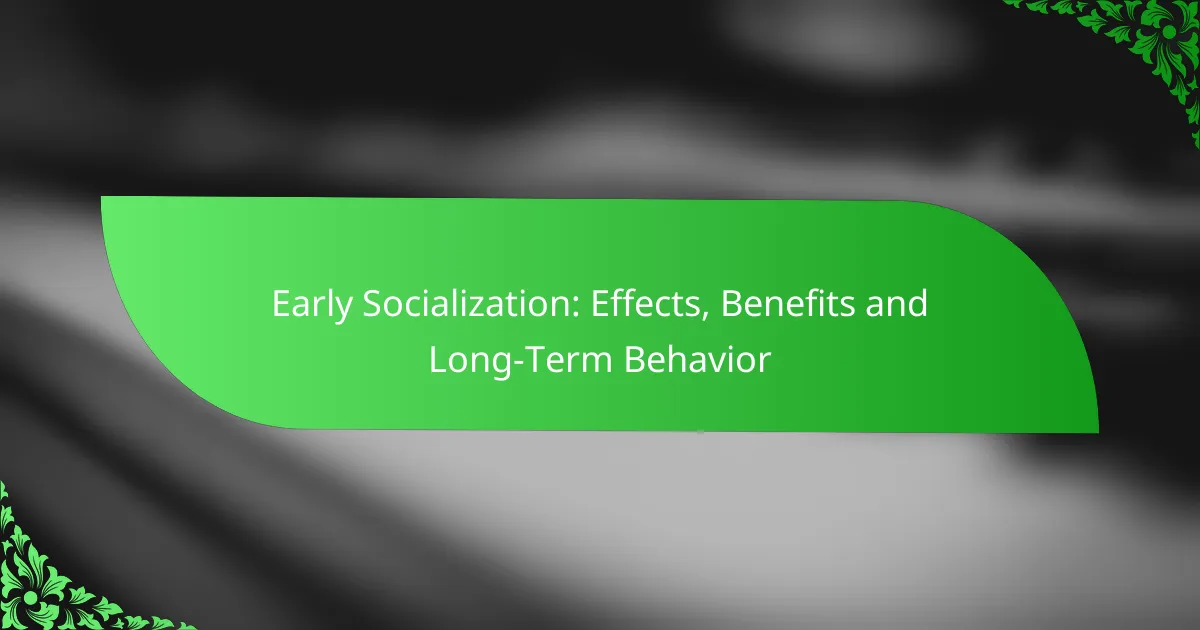 Early Socialization: Effects, Benefits and Long-Term Behavior